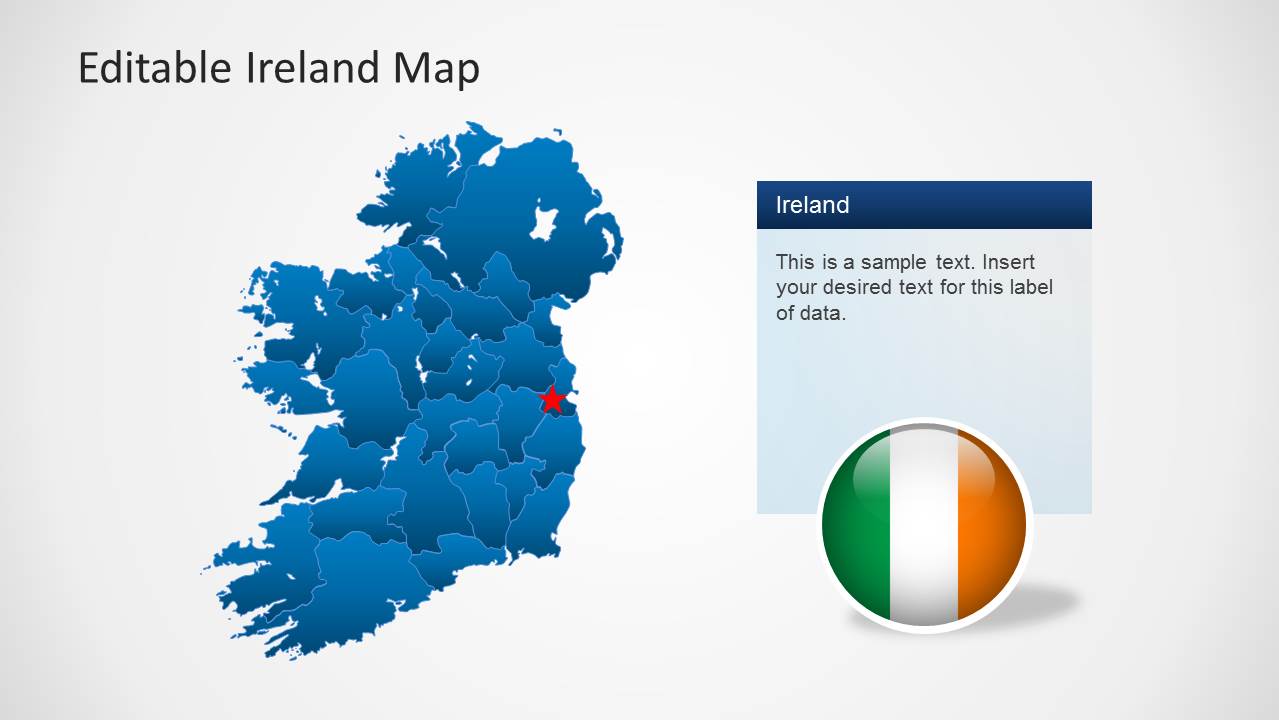 Editable Ireland Map

Ireland

This is a sample text. Insert your desired text for this label of data.